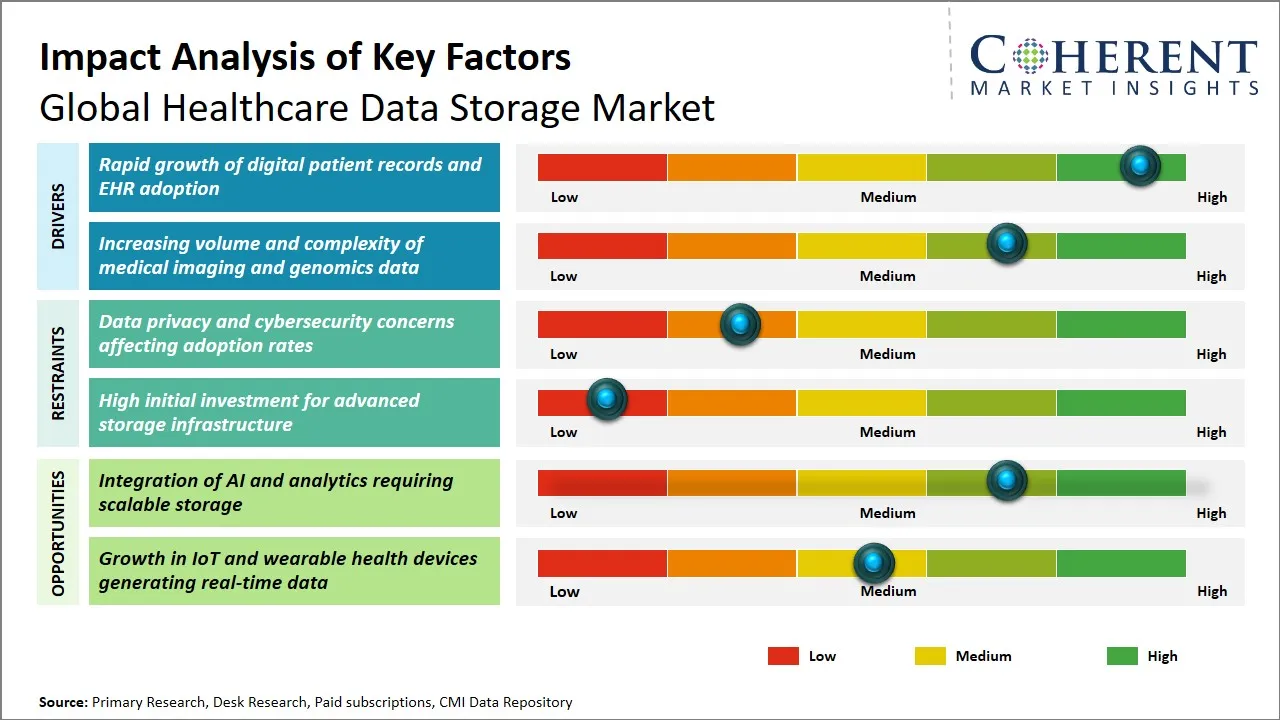 Impact Analysis of Key Factors
Global Healthcare Data Storage Market

COHERENT
MARKET INSIGHTS

DRIVERS

Rapid growth of digital patient records and EHR adoption

Low Medium High

Increasing volume and complexity of medical imaging and genomics data

Low Medium High

RESTRAINTS

Data privacy and cybersecurity concerns affecting adoption rates

Low Medium High

High initial investment for advanced storage infrastructure

Low Medium High

OPPORTUNITIES

Integration of AI and analytics requiring scalable storage

Low Medium High

Growth in IoT and wearable health devices generating real-time data

Low Medium High

Low Medium High

Source: Primary Research, Desk Research, Paid subscriptions, CMI Data Repository